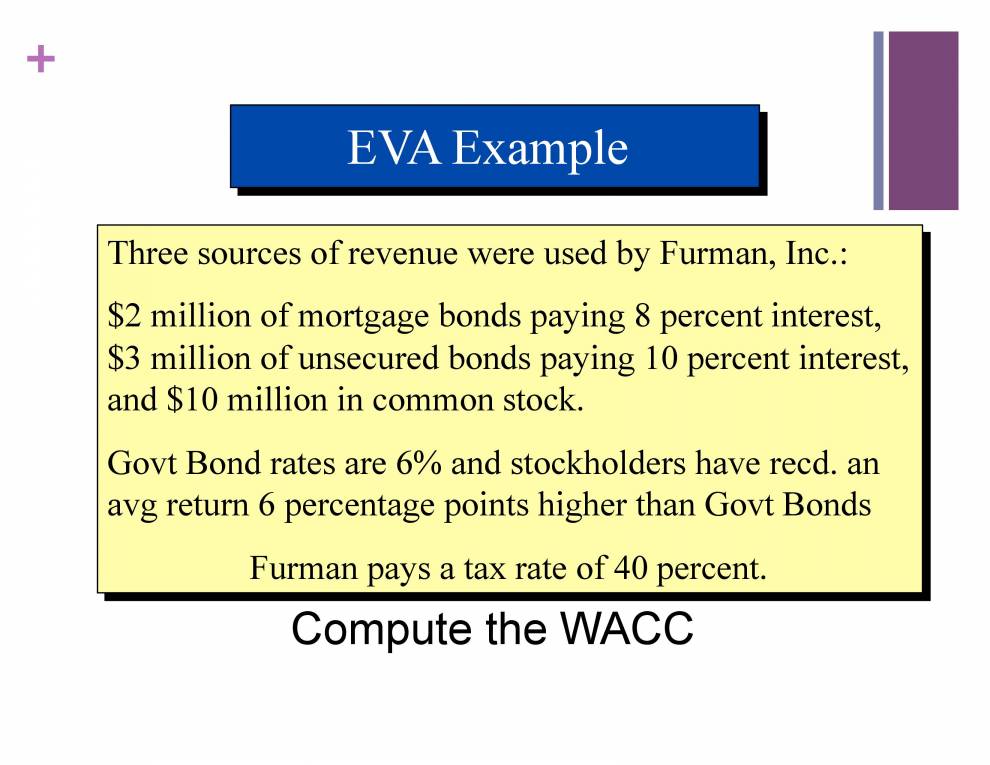 +

EVA Example

Three sources of revenue were used by Furman, Inc.:

\$2 million of mortgage bonds paying 8 percent interest, \$3 million of unsecured bonds paying 10 percent interest, and \$10 million in common stock.

Govt Bond rates are 6% and stockholders have recd. an avg return 6 percentage points higher than Govt Bonds

Furman pays a tax rate of 40 percent.

Compute the WACC